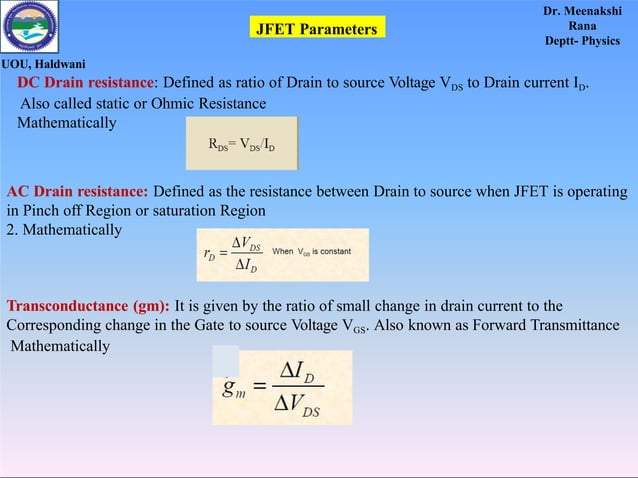 JFET Parameters

Dr. Meenakshi Rana Deptt- Physics

UOU, Haldwani

DC Drain resistance: Defined as ratio of Drain to source Voltage $V_{DS}$ to Drain current $I_D$.
Also called static or Ohmic Resistance
Mathematically

$R_{DS} = V_{DS}/I_D$

AC Drain resistance: Defined as the resistance between Drain to source when JFET is operating in Pinch off Region or saturation Region
2. Mathematically

$r_D = \frac{\Delta V_{DS}}{\Delta I_D}$ When $V_{GS}$ is constant

Transconductance (gm): It is given by the ratio of small change in drain current to the Corresponding change in the Gate to source Voltage $V_{GS}$. Also known as Forward Transmittance
Mathematically

$g_m = \frac{\Delta I_D}{\Delta V_{DS}}$